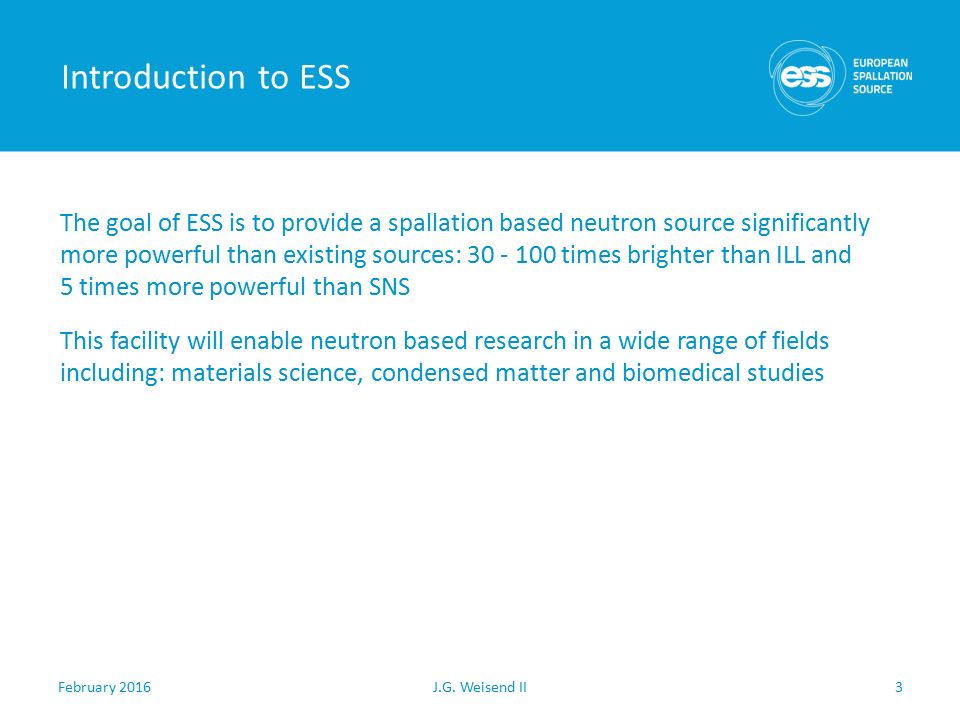 Introduction to ESS

ess EUROPEAN SPALLATION SOURCE

The goal of ESS is to provide a spallation based neutron source significantly more powerful than existing sources: 30 - 100 times brighter than ILL and 5 times more powerful than SNS

This facility will enable neutron based research in a wide range of fields including: materials science, condensed matter and biomedical studies

February 2016

J.G. Weisend II

3